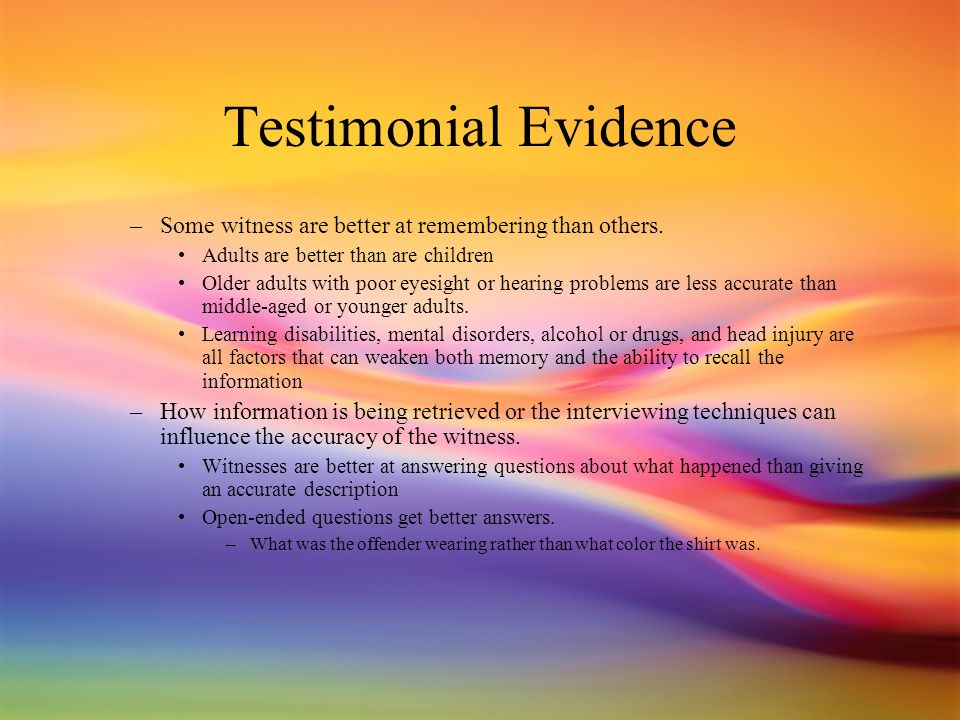 Testimonial Evidence

– Some witness are better at remembering than others.
• Adults are better than are children
• Older adults with poor eyesight or hearing problems are less accurate than middle-aged or younger adults.
• Learning disabilities, mental disorders, alcohol or drugs, and head injury are all factors that can weaken both memory and the ability to recall the information
– How information is being retrieved or the interviewing techniques can influence the accuracy of the witness.
• Witnesses are better at answering questions about what happened than giving an accurate description
• Open-ended questions get better answers.
– What was the offender wearing rather than what color the shirt was.